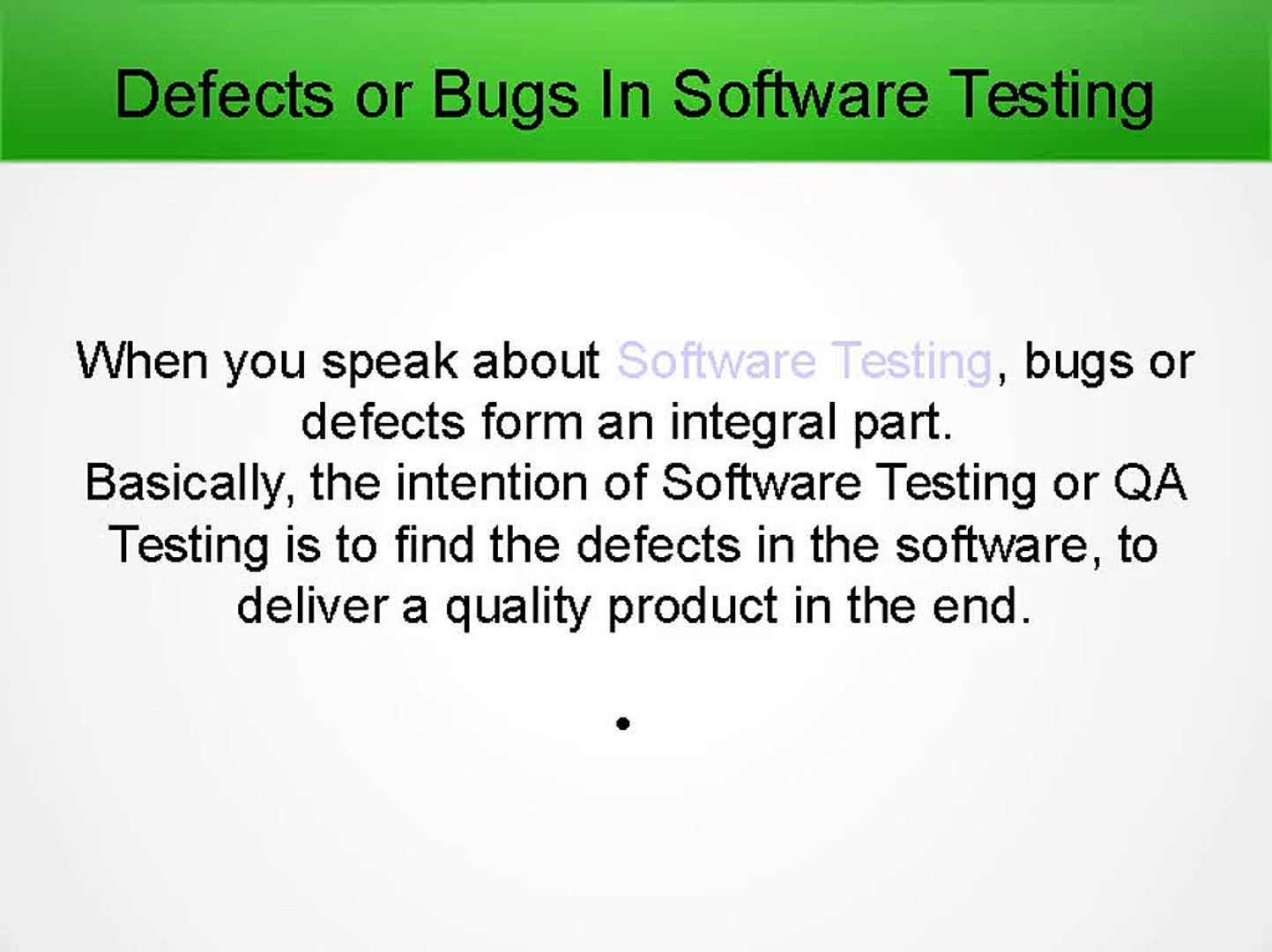 Defects or Bugs In Software Testing

When you speak about Software Testing, bugs or defects form an integral part.
Basically, the intention of Software Testing or QA Testing is to find the defects in the software, to deliver a quality product in the end.

•